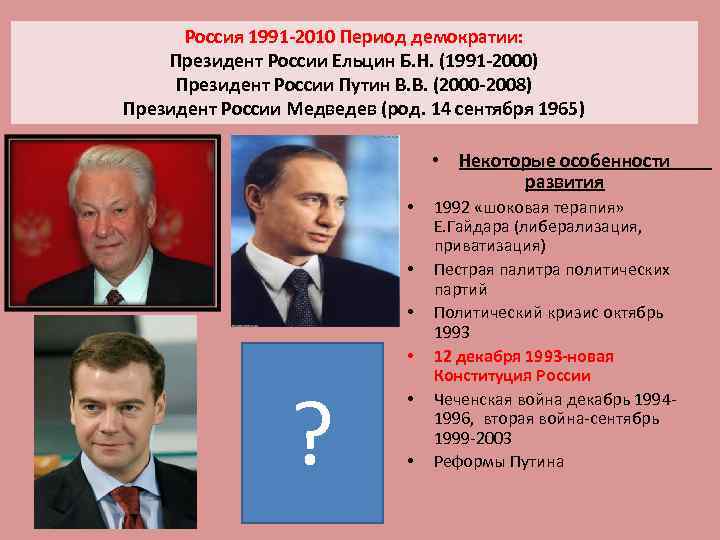 Россия 1991-2010 Период демократии:
Президент России Ельцин Б.Н. (1991-2000)
Президент России Путин В.В. (2000-2008)
Президент России Медведев (род. 14 сентября 1965)

?

• Некоторые особенности развития
• 1992 «шоковая терапия» Е.Гайдара (либерализация, приватизация)
• Пестрая палитра политических партий
• Политический кризис октябрь 1993
• 12 декабря 1993-новая Конституция России
• Чеченская война декабрь 1994-1996, вторая война-сентябрь 1999-2003
• Реформы Путина